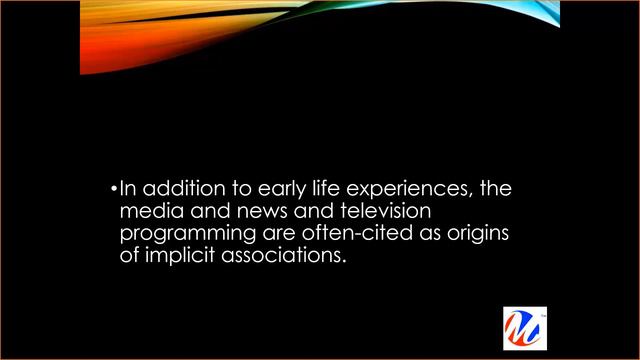 •In addition to early life experiences, the media and news and television programming are often-cited as origins of implicit associations.